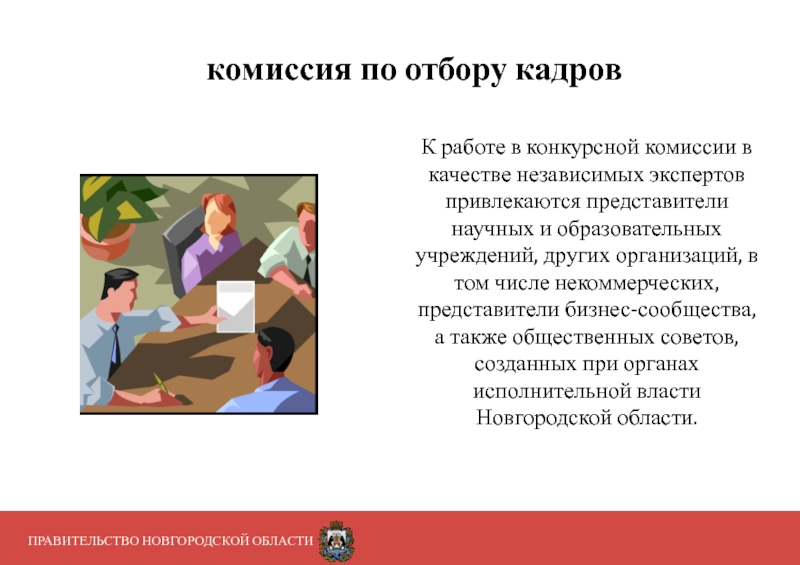 комиссия по отбору кадров

К работе в конкурсной комиссии в качестве независимых экспертов привлекаются представители научных и образовательных учреждений, других организаций, в том числе некоммерческих, представители бизнес-сообщества, а также общественных советов, созданных при органах исполнительной власти Новгородской области.

ПРАВИТЕЛЬСТВО НОВГОРОДСКОЙ ОБЛАСТИ